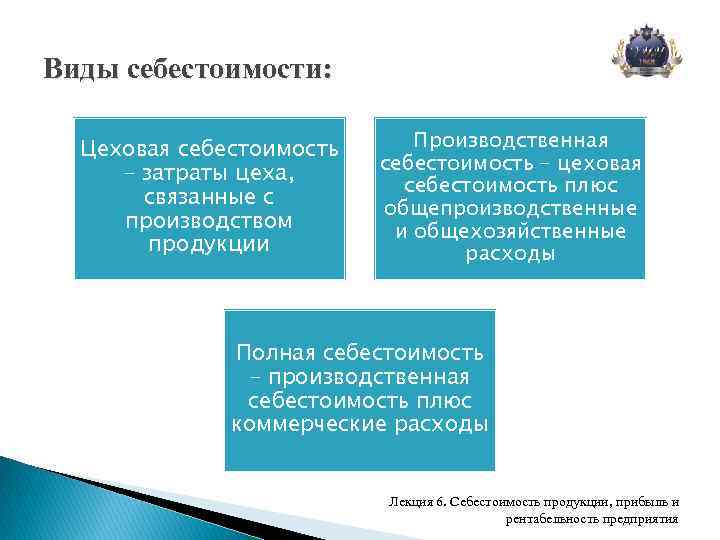 Виды себестоимости:

Цеховая себестоимость – затраты цеха, связанные с производством продукции

Производственная себестоимость – цеховая себестоимость плюс общепроизводственные и общехозяйственные расходы

Полная себестоимость – производственная себестоимость плюс коммерческие расходы

Лекция 6. Себестоимость продукции, прибыль и рентабельность предприятия